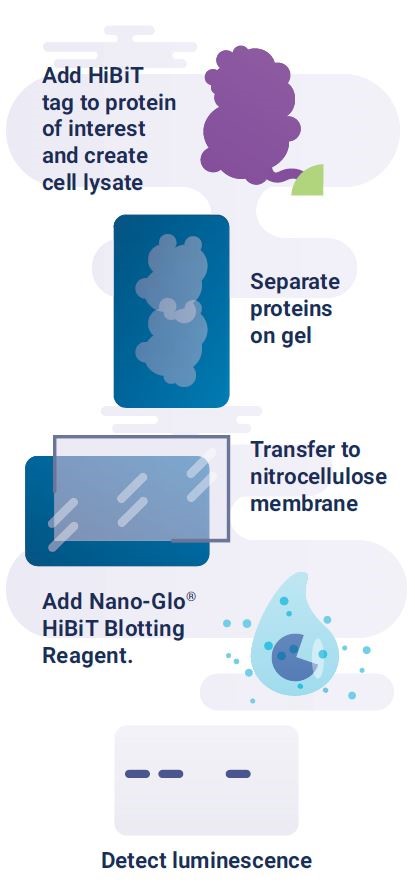 Add HiBiT tag to protein of interest and create cell lysate

Separate proteins on gel

Transfer to nitrocellulose membrane

Add Nano-Glo® HiBiT Blotting Reagent.

Detect luminescence